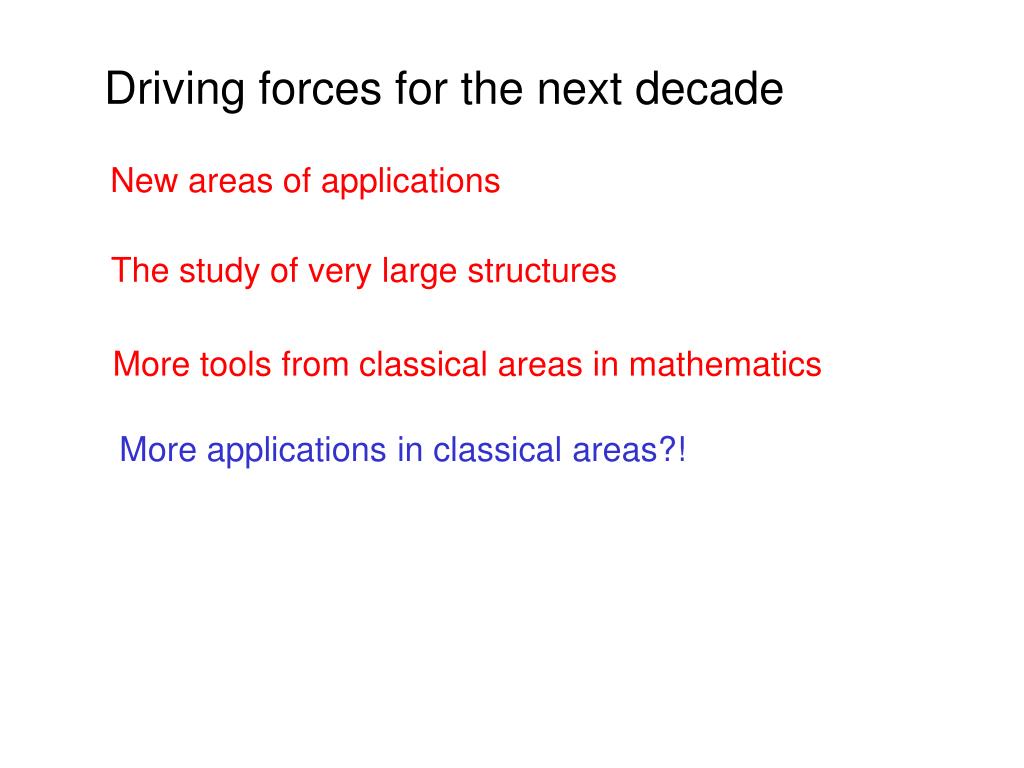 Driving forces for the next decade

New areas of applications

The study of very large structures

More tools from classical areas in mathematics

More applications in classical areas?!